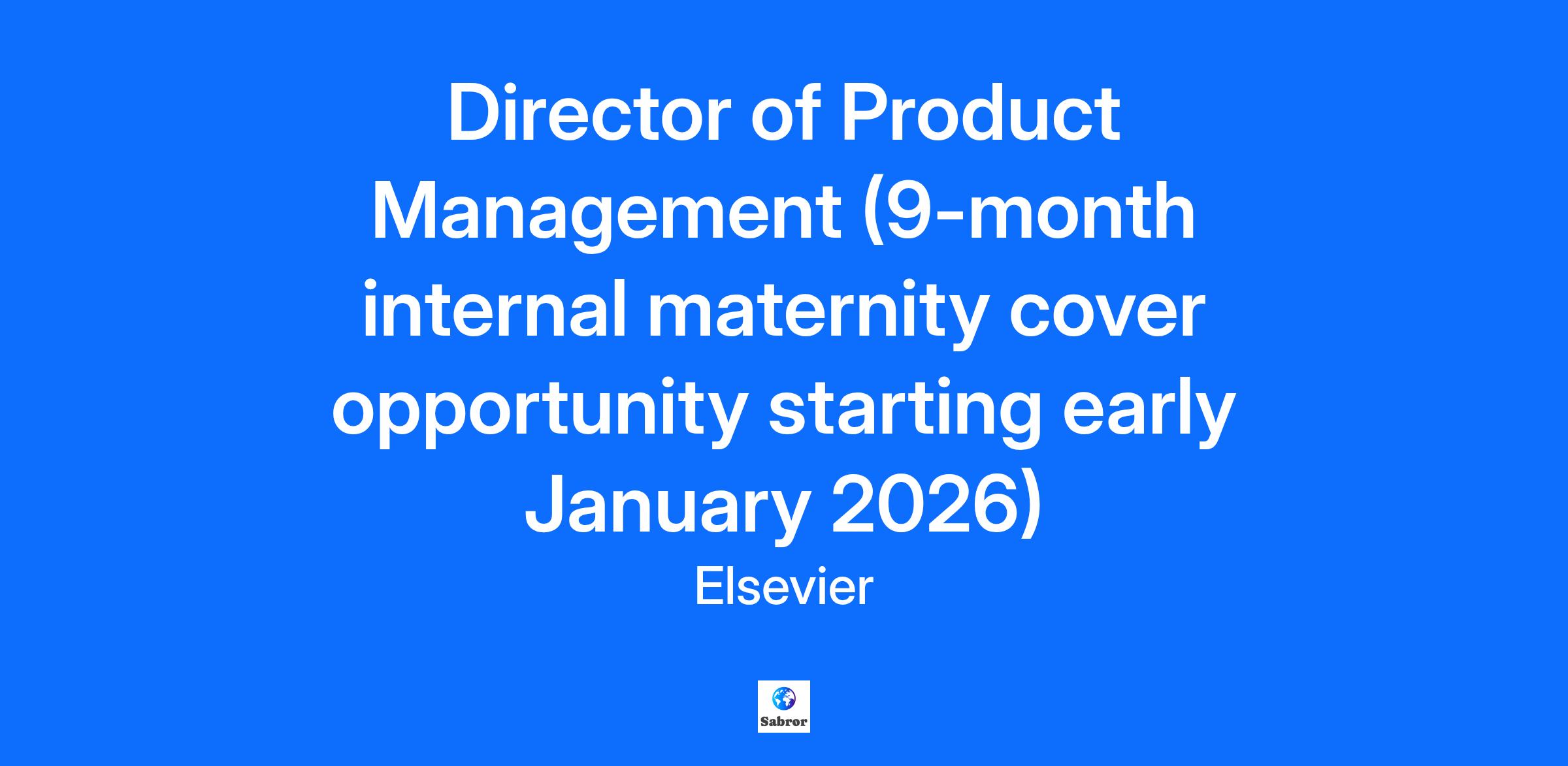 Director of Product Management (9-month internal maternity cover opportunity starting early January 2026)

Elsevier

Sabror